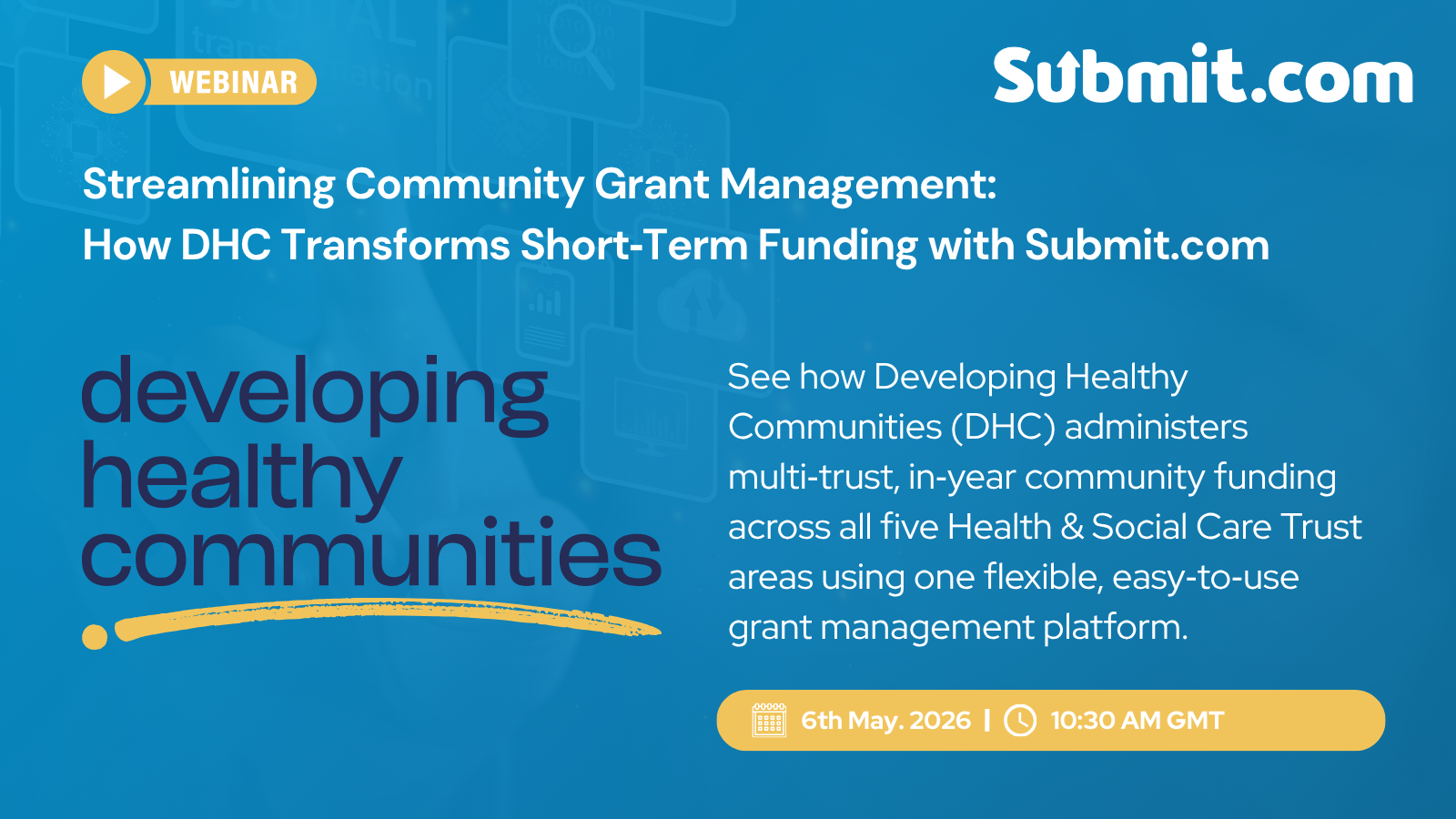 WEBINAR

Submit.com

Streamlining Community Grant Management:
How DHC Transforms Short-Term Funding with Submit.com

developing
healthy
communities

See how Developing Healthy Communities (DHC) administers multi-trust, in-year community funding across all five Health & Social Care Trust areas using one flexible, easy-to-use grant management platform.

6th May. 2026 | 10:30 AM GMT